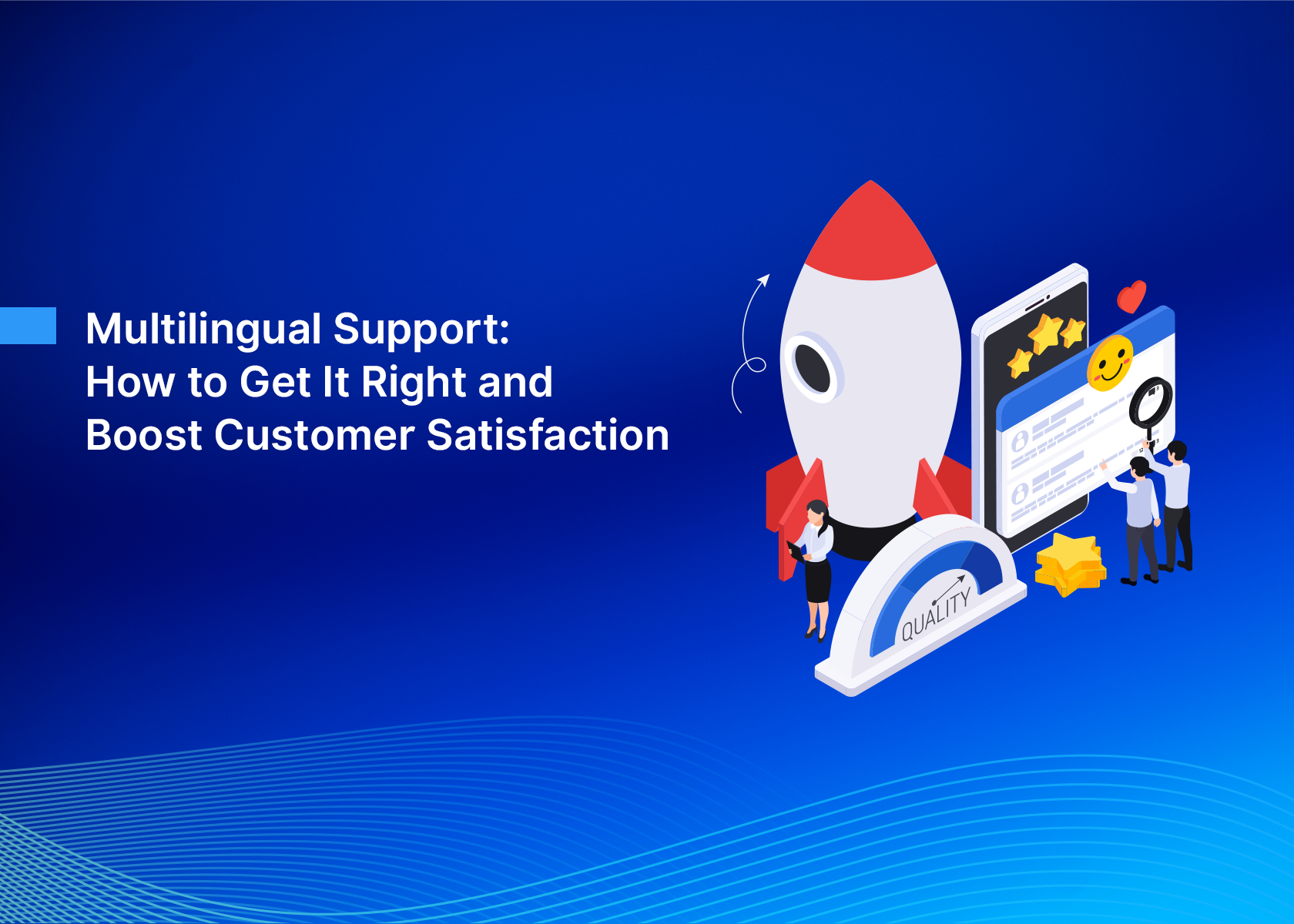 Multilingual Support:
How to Get It Right and
Boost Customer Satisfaction

QUALITY